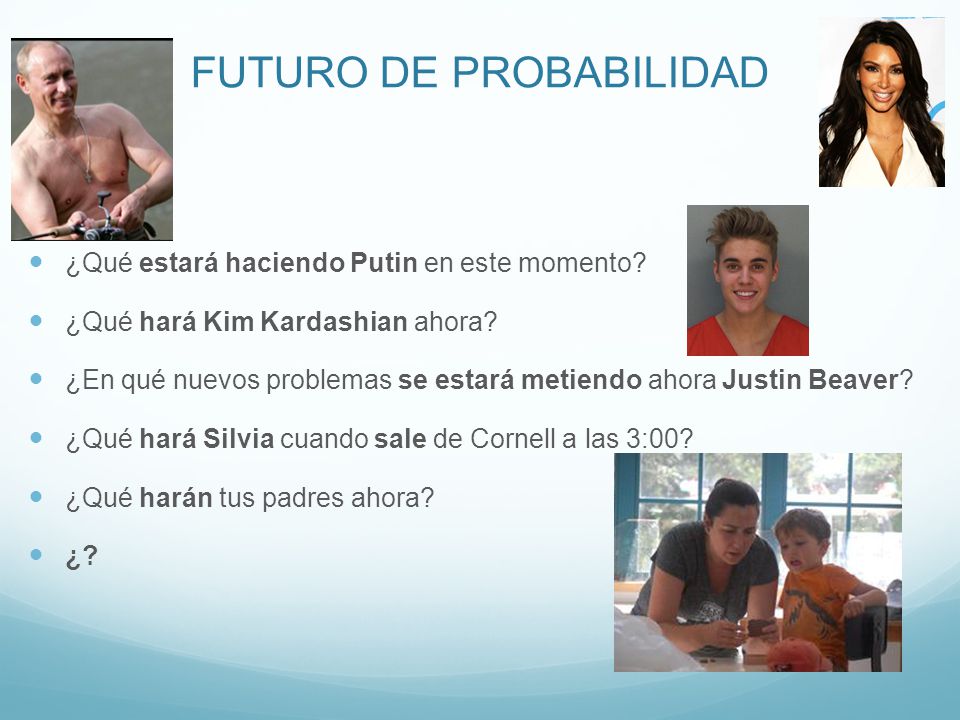 FUTURO DE PROBABILIDAD

- ¿Qué estará haciendo Putin en este momento?
- ¿Qué hará Kim Kardashian ahora?
- ¿En qué nuevos problemas se estará metiendo ahora Justin Beaver?
- ¿Qué hará Silvia cuando sale de Cornell a las 3:00?
- ¿Qué harán tus padres ahora?
- ¿?